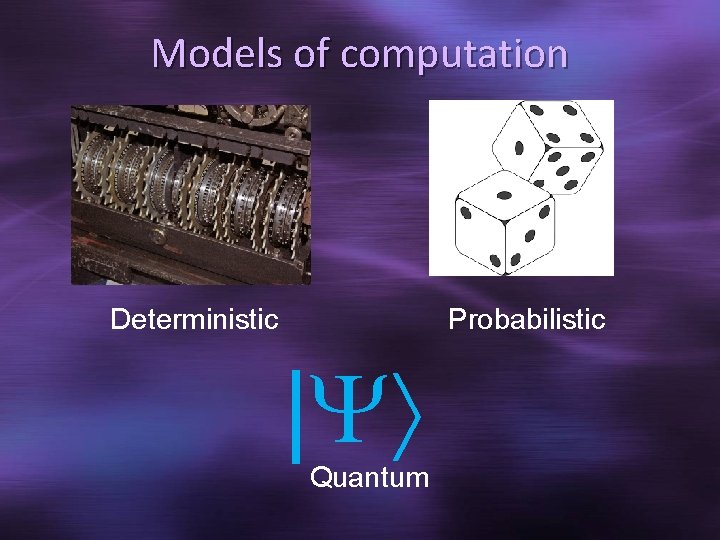 Models of computation

Deterministic

Probabilistic

$|\Psi\rangle$

Quantum